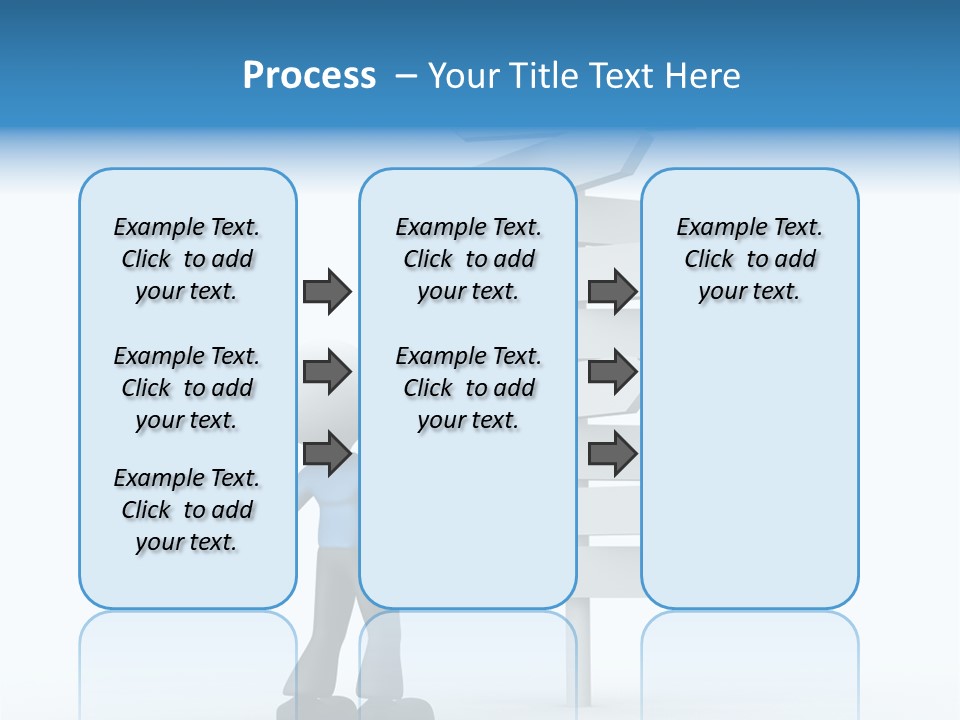 Process – Your Title Text Here

Example Text. Click to add your text.

Example Text. Click to add your text.

Example Text. Click to add your text.

Example Text. Click to add your text.

Example Text. Click to add your text.

Example Text. Click to add your text.